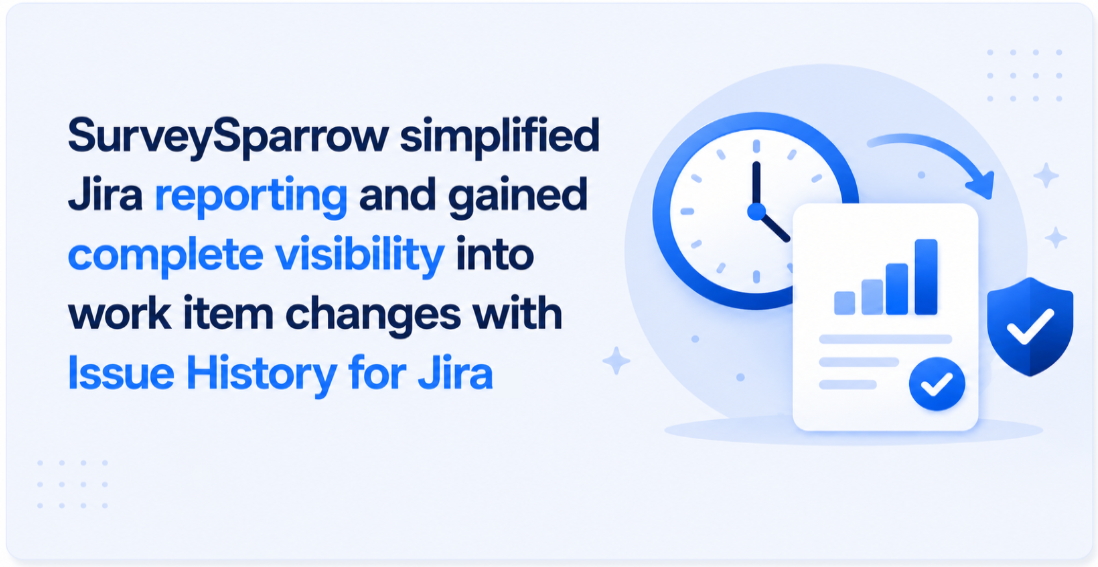 SurveySparrow simplified Jira reporting and gained complete visibility into work item changes with Issue History for Jira